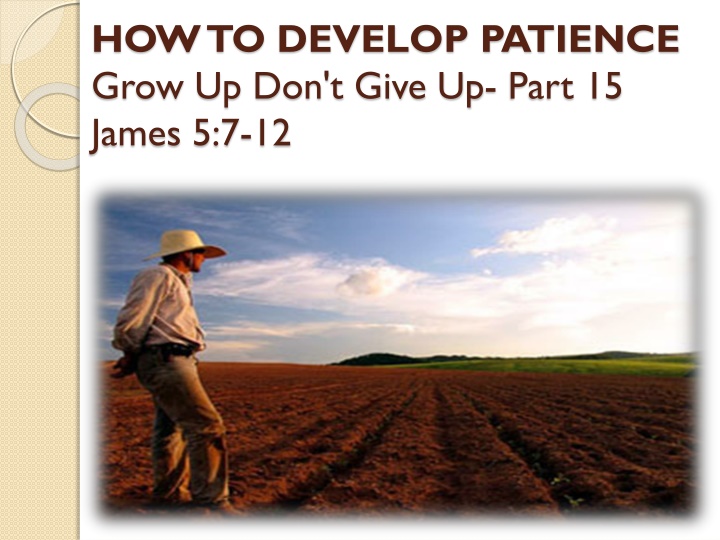 HOW TO DEVELOP PATIENCE
Grow Up Don't Give Up- Part 15
James 5:7-12